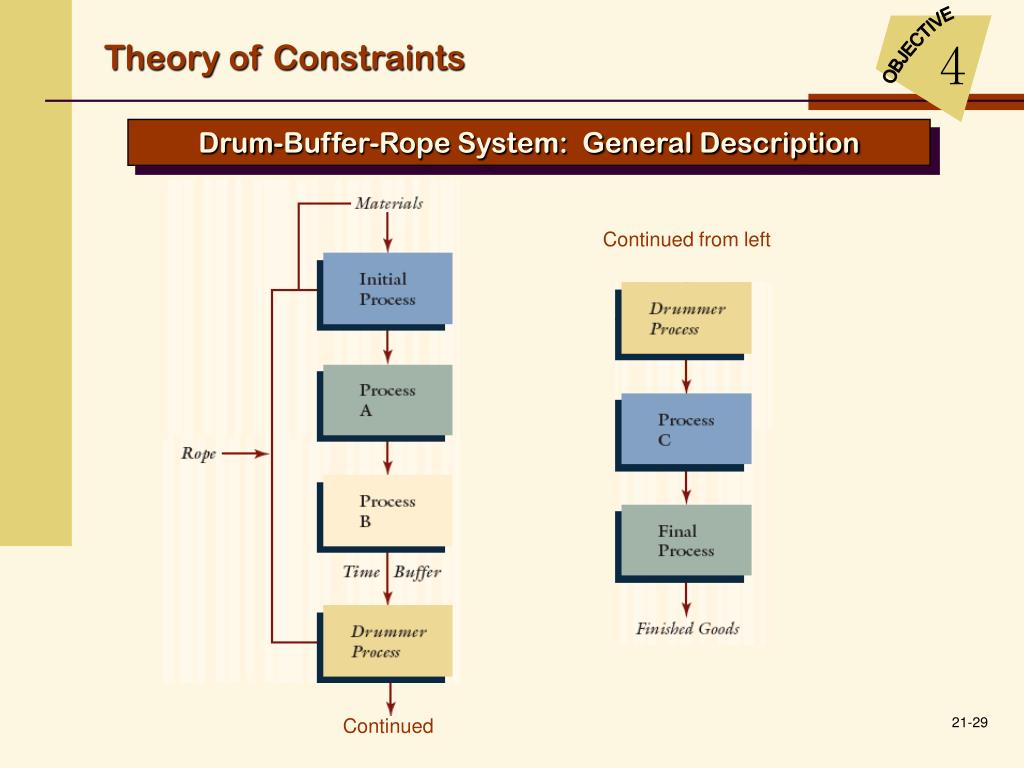 Theory of Constraints

OBJECTIVE 4

Drum-Buffer-Rope System: General Description

Materials

Initial Process

Process A

Rope

Process B

Time Buffer

Drummer Process

Continued

Continued from left

Drummer Process

Process C

Final Process

Finished Goods

21-29